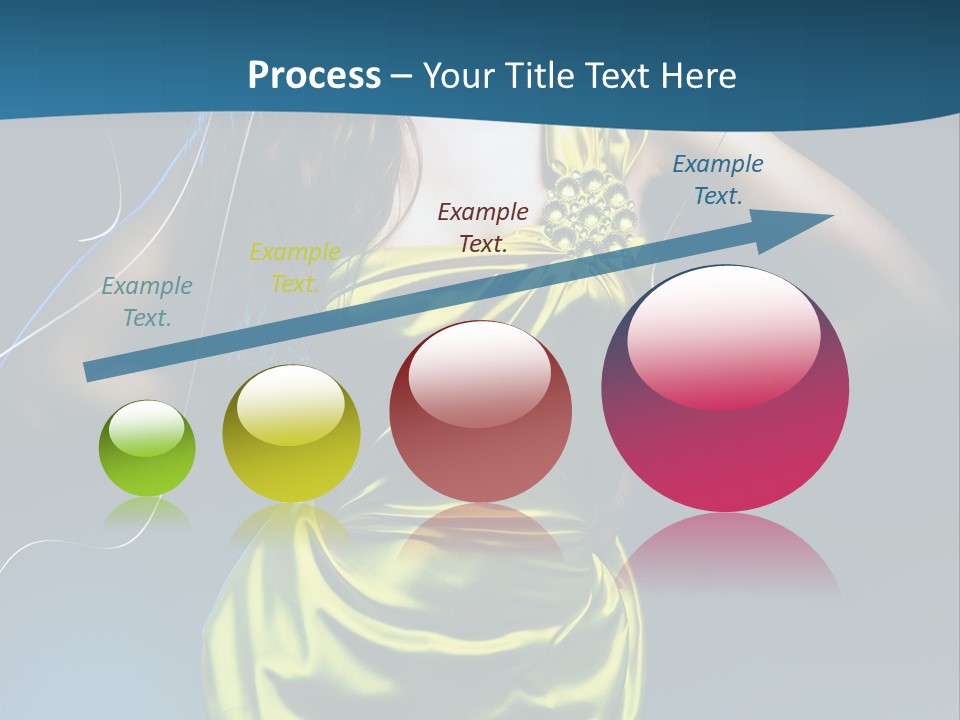 Process – Your Title Text Here

Example Text.

Example Text.

Example Text.

Example Text.